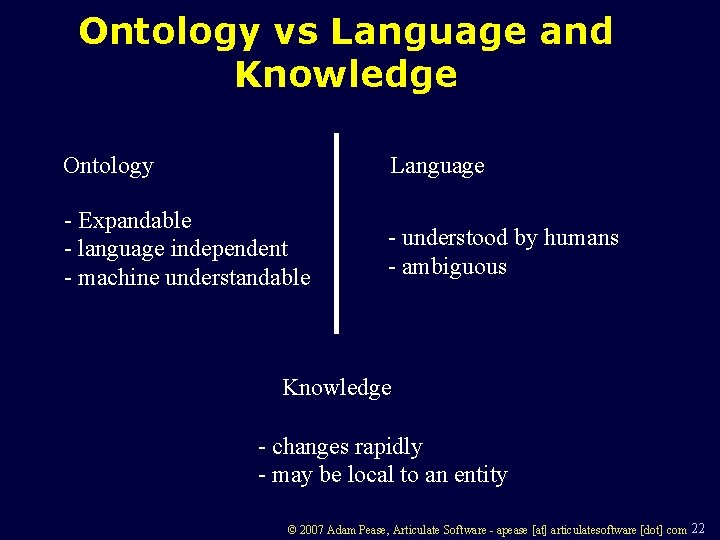 Ontology vs Language and Knowledge

Ontology

- Expandable
- language independent
- machine understandable

Language

- understood by humans
- ambiguous

Knowledge

- changes rapidly
- may be local to an entity

© 2007 Adam Pease, Articulate Software - apease [at] articulatesoftware [dot] com 22